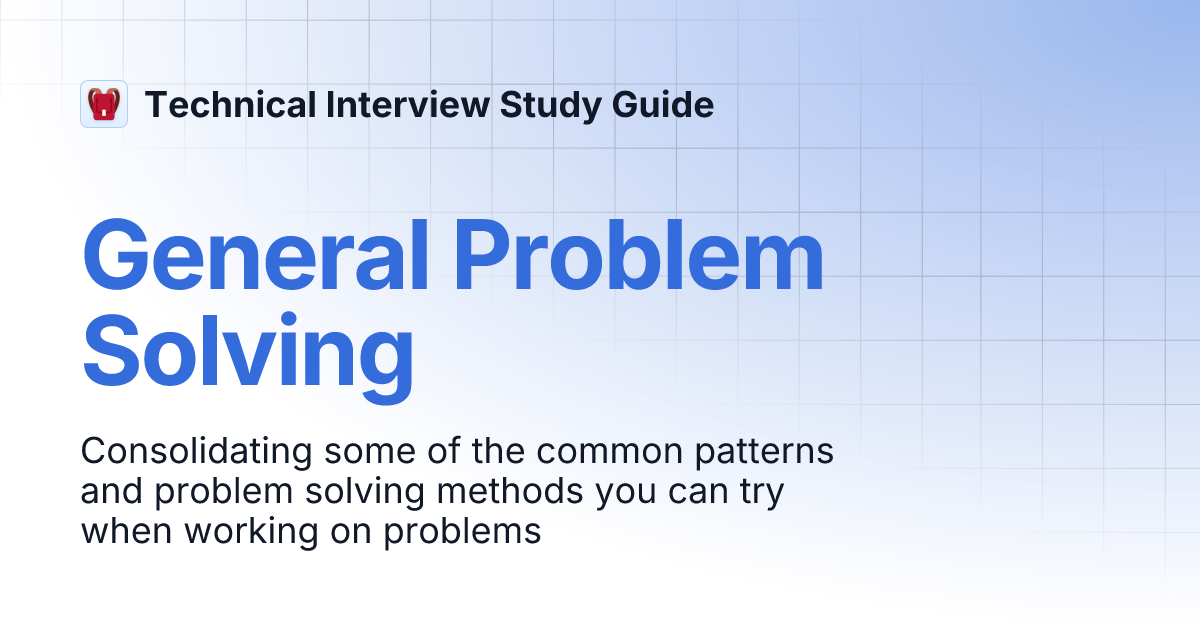 Technical Interview Study Guide

General Problem Solving

Consolidating some of the common patterns and problem solving methods you can try when working on problems